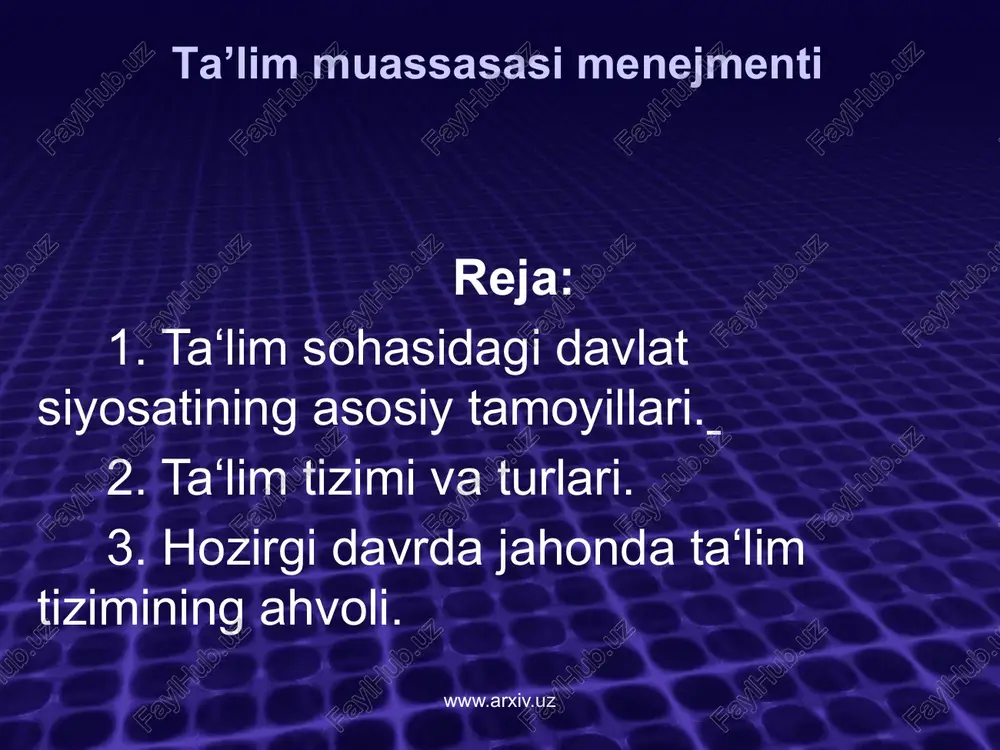 Ta’lim muassasasi menejmenti

Reja:

1. Ta‘lim sohasidagi davlat siyosatining asosiy tamoyillari.

2. Ta‘lim tizimi va turlari.

3. Hozirgi davrda jahonda ta‘lim tizimining ahvoli.

www.arxiv.uz

FaylHub.uz